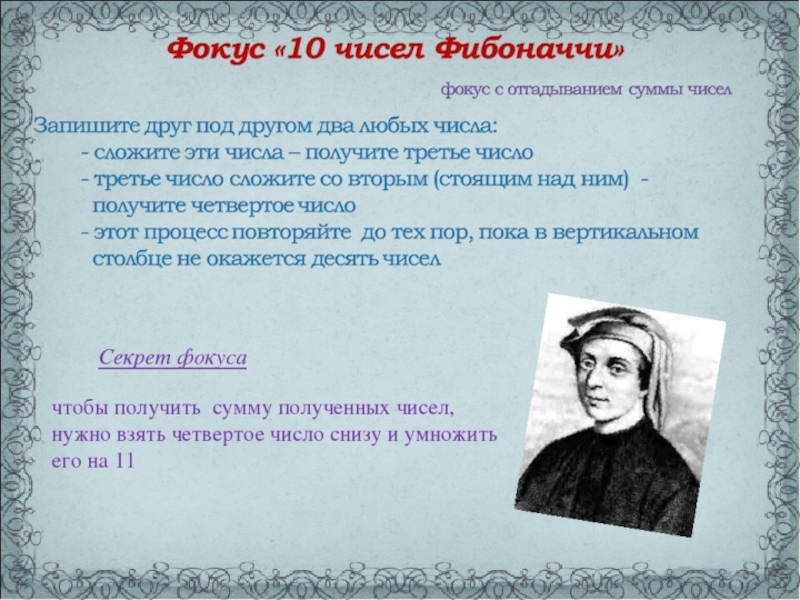 Фокус «10 чисел Фибоначчи»

фокус с отгадыванием суммы чисел

Запишите друг под другом два любых числа:
- сложите эти числа – получите третье число
- третье число сложите со вторым (стоящим над ним) - получите четвертое число
- этот процесс повторяйте до тех пор, пока в вертикальном столбце не окажется десять чисел

Секрет фокуса

чтобы получить сумму полученных чисел, нужно взять четвертое число снизу и умножить его на 11